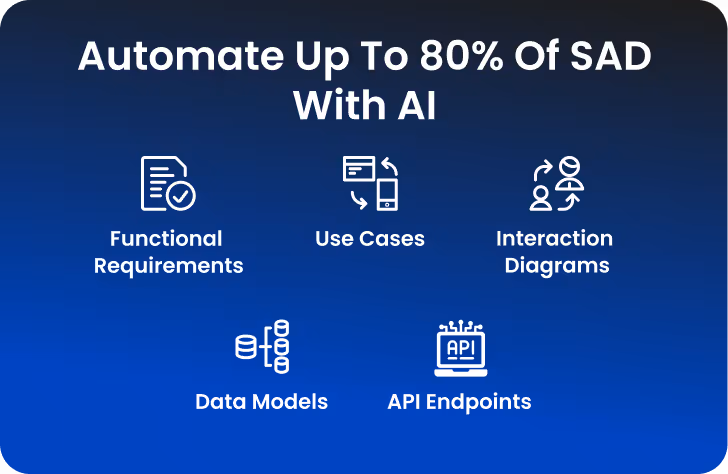 Automate Up To 80% Of SAD With AI

Functional Requirements

Use Cases

Interaction Diagrams

Data Models

API

API Endpoints